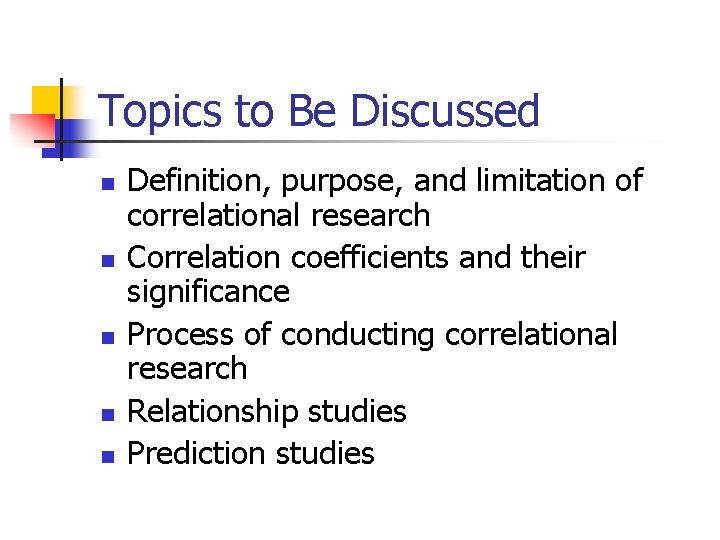 Topics to Be Discussed

- Definition, purpose, and limitation of correlational research
- Correlation coefficients and their significance
- Process of conducting correlational research
- Relationship studies
- Prediction studies